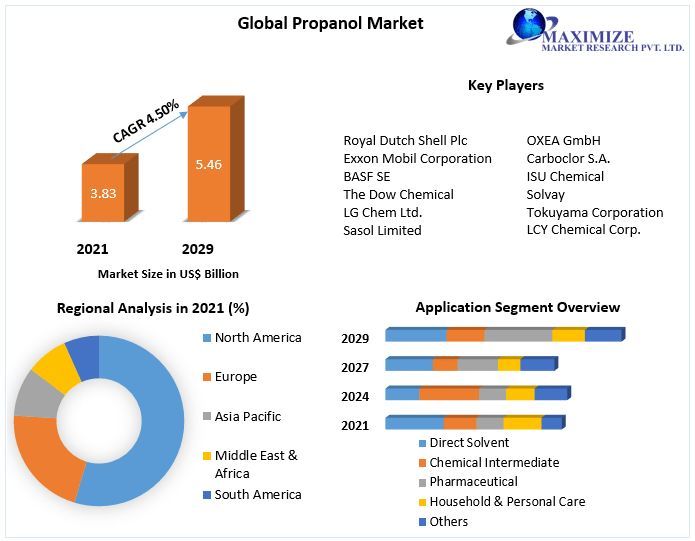 Global Propanol Market

MAXIMIZE
MARKET RESEARCH PVT. LTD.

CAGR 4.50%

3.83

5.46

2021

2029

Market Size in US$ Billion

Key Players

Royal Dutch Shell Plc
Exxon Mobil Corporation
BASF SE
The Dow Chemical
LG Chem Ltd.
Sasol Limited

OXEA GmbH
Carboclor S.A.
ISU Chemical
Solvay
Tokuyama Corporation
LCY Chemical Corp.

Regional Analysis in 2021 (%)

North America
Europe
Asia Pacific
Middle East & Africa
South America

Application Segment Overview

2029
2027
2024
2021

Direct Solvent
Chemical Intermediate
Pharmaceutical
Household & Personal Care
Others